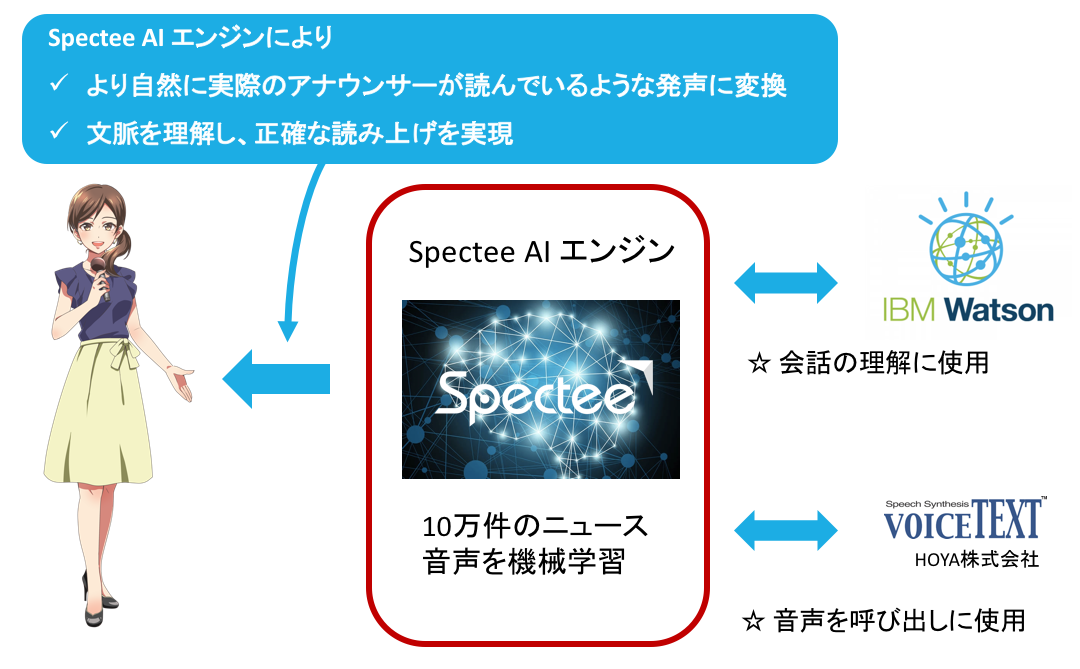 Spectee AI エンジンにより

✓ より自然に実際のアナウンサーが読んでいるような発声に変換

✓ 文脈を理解し、正確な読み上げを実現

Spectee AI エンジン

Spectee

10万件のニュース音声を機械学習

IBM Watson

☆ 会話の理解に使用

Speech Synthesis VOICETEXT™ HOYA株式会社

☆ 音声を呼び出しに使用